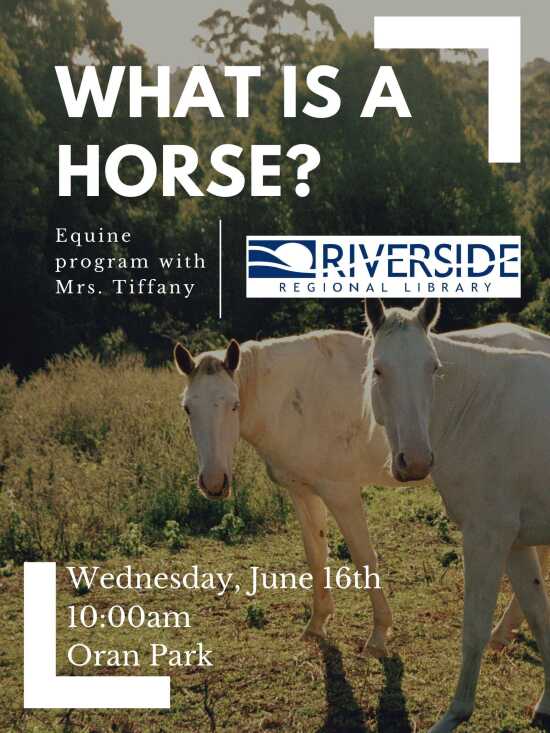 WHAT IS A HORSE?

Equine program with Mrs. Tiffany

RIVERSIDE
REGIONAL LIBRARY

Wednesday, June 16th
10:00am
Oran Park